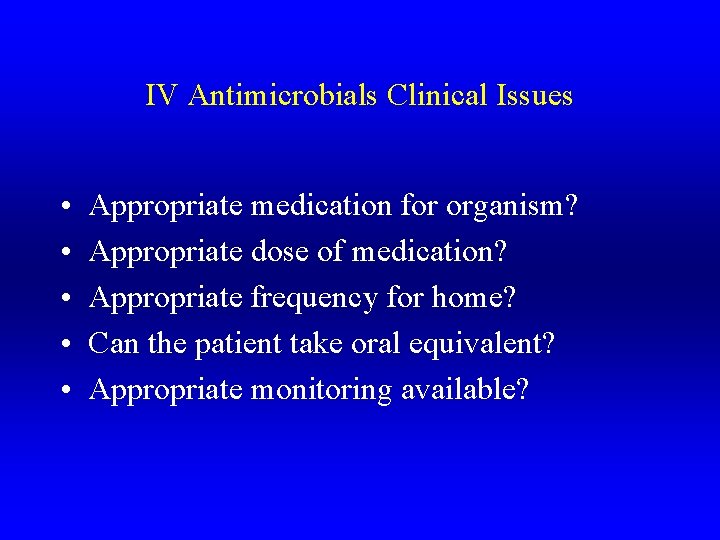 IV Antimicrobials Clinical Issues

• Appropriate medication for organism?
• Appropriate dose of medication?
• Appropriate frequency for home?
• Can the patient take oral equivalent?
• Appropriate monitoring available?